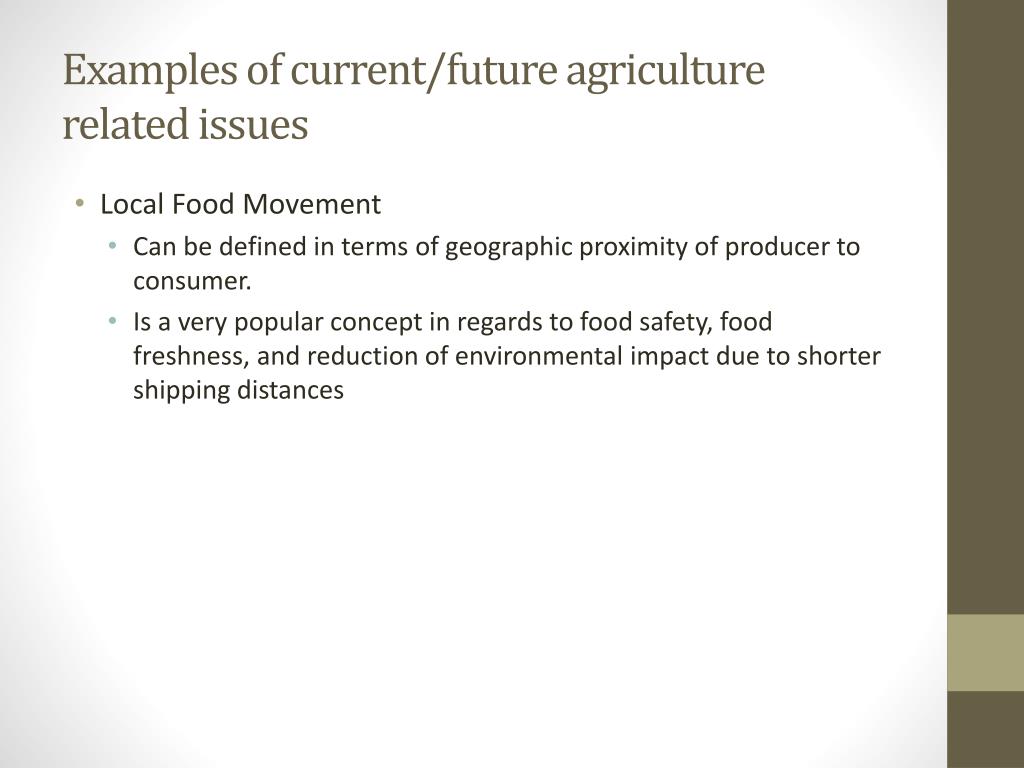 Examples of current/future agriculture related issues

• Local Food Movement
  • Can be defined in terms of geographic proximity of producer to consumer.
  • Is a very popular concept in regards to food safety, food freshness, and reduction of environmental impact due to shorter shipping distances